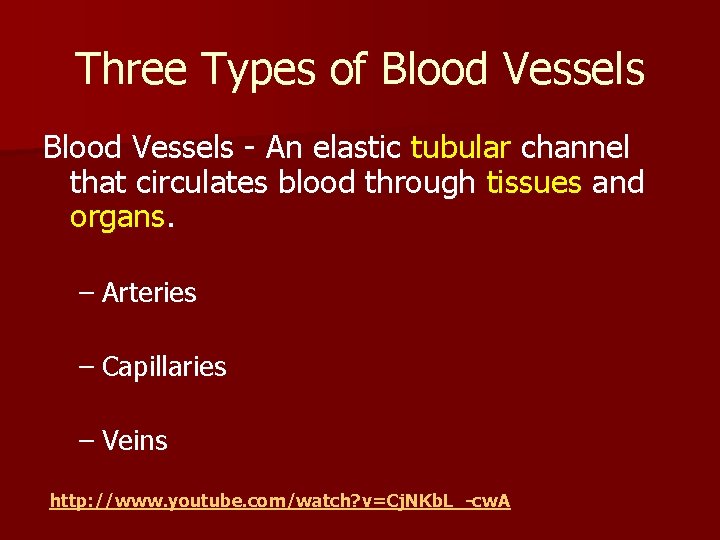 Three Types of Blood Vessels

Blood Vessels - An elastic tubular channel that circulates blood through tissues and organs.

– Arteries

– Capillaries

– Veins

http://www.youtube.com/watch?v=CjNKbL_-cwA